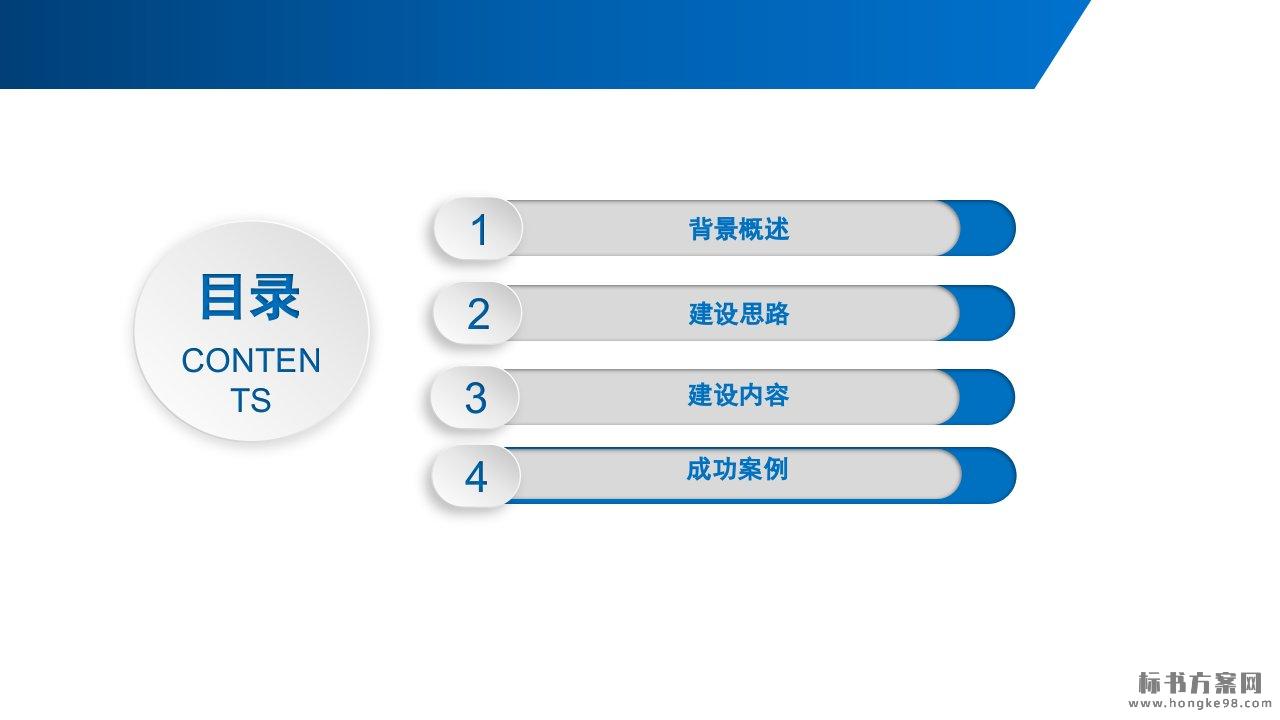 目录

CONTENTS

1 背景概述

2 建设思路

3 建设内容

4 成功案例

标书方案网
www.hongke98.com